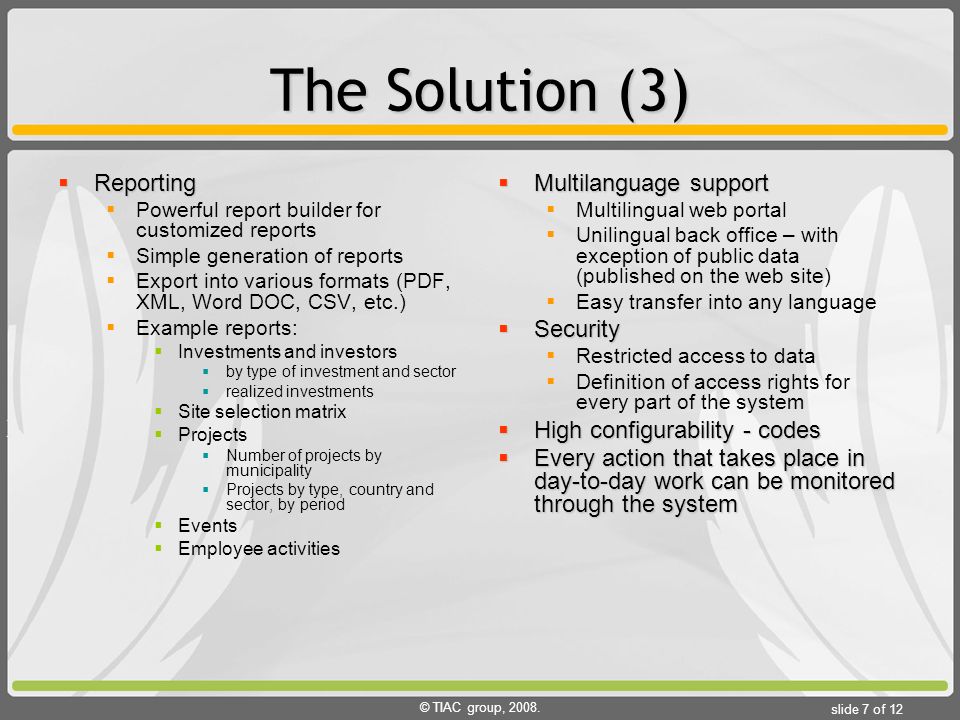 The Solution (3)

- Reporting
  - Powerful report builder for customized reports
  - Simple generation of reports
  - Export into various formats (PDF, XML, Word DOC, CSV, etc.)
  - Example reports:
    - Investments and investors
      - by type of investment and sector
      - realized investments
    - Site selection matrix
    - Projects
      - Number of projects by municipality
      - Projects by type, country and sector, by period
    - Events
    - Employee activities

- Multilanguage support
  - Multilingual web portal
  - Unilingual back office – with exception of public data (published on the web site)
  - Easy transfer into any language
- Security
  - Restricted access to data
  - Definition of access rights for every part of the system
- High configurability - codes
- Every action that takes place in day-to-day work can be monitored through the system

© TIAC group, 2008.

slide 7 of 12